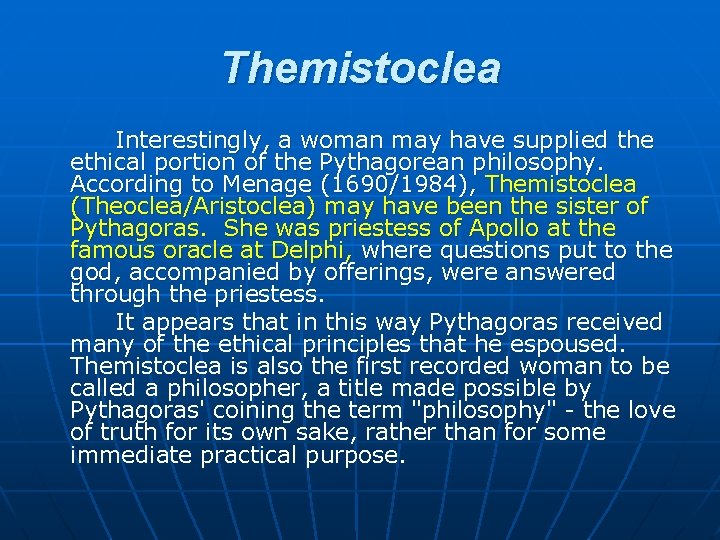 Themistoclea

Interestingly, a woman may have supplied the ethical portion of the Pythagorean philosophy. According to Menage (1690/1984), Themistoclea (Theoclea/Aristoclea) may have been the sister of Pythagoras. She was priestess of Apollo at the famous oracle at Delphi, where questions put to the god, accompanied by offerings, were answered through the priestess.

It appears that in this way Pythagoras received many of the ethical principles that he espoused. Themistoclea is also the first recorded woman to be called a philosopher, a title made possible by Pythagoras' coining the term "philosophy" - the love of truth for its own sake, rather than for some immediate practical purpose.